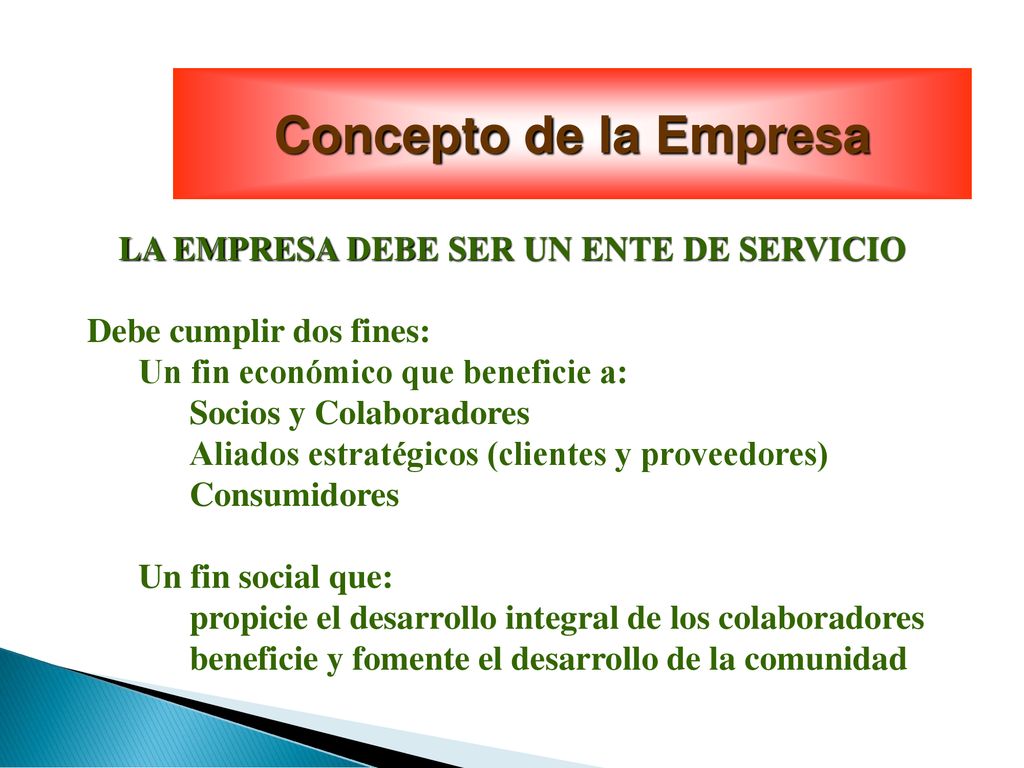 Concepto de la Empresa

LA EMPRESA DEBE SER UN ENTE DE SERVICIO

Debe cumplir dos fines:
Un fin económico que beneficie a:
Socios y Colaboradores
Aliados estratégicos (clientes y proveedores)
Consumidores

Un fin social que:
propicie el desarrollo integral de los colaboradores
beneficie y fomente el desarrollo de la comunidad